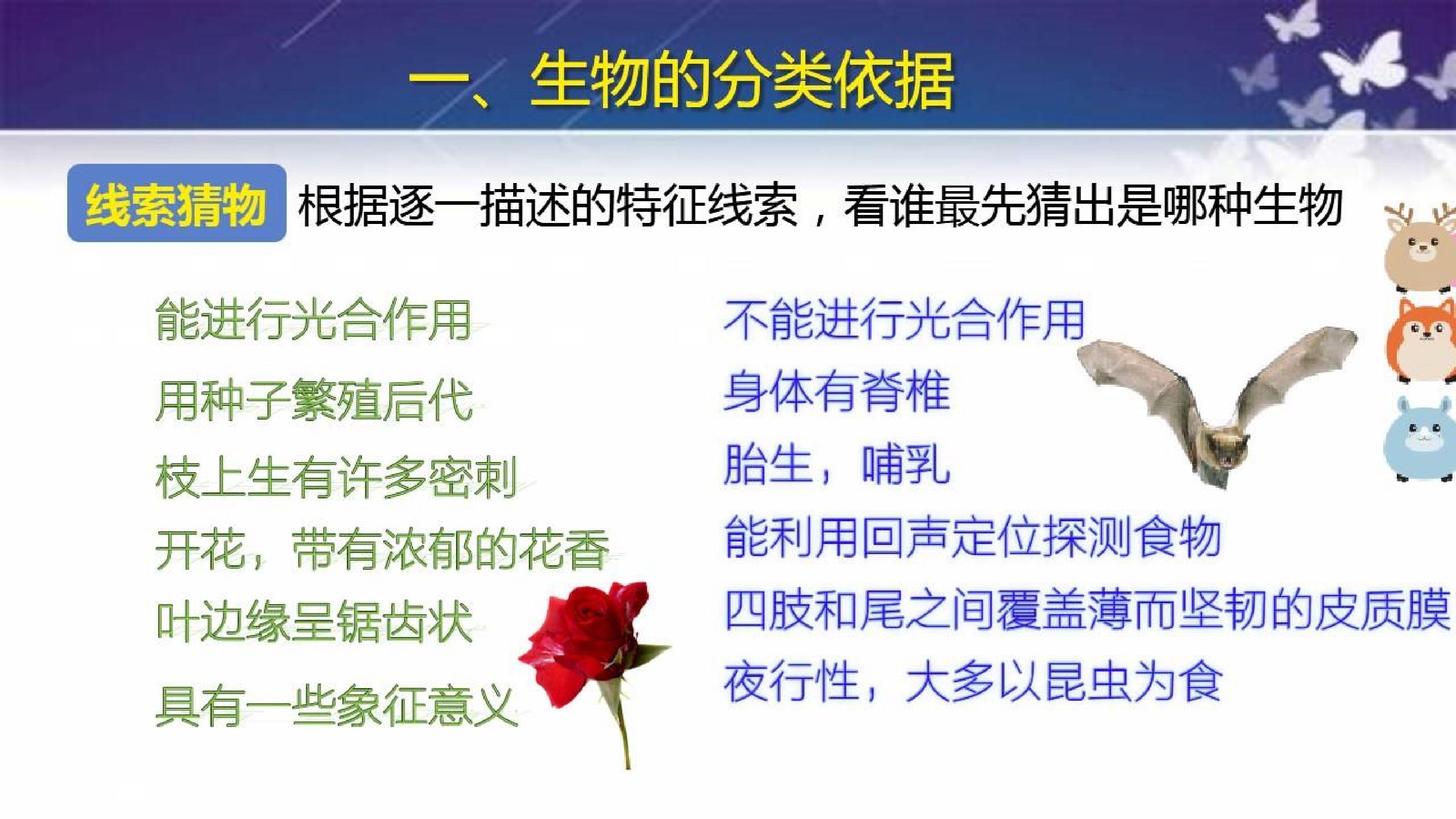 一、生物的分类依据

线索猜物 根据逐一描述的特征线索，看谁最先猜出是哪种生物

能进行光合作用

用种子繁殖后代

枝上生有许多密刺

开花，带有浓郁的花香

叶边缘呈锯齿状

具有一些象征意义

不能进行光合作用

身体有脊椎

胎生，哺乳

能利用回声定位探测食物

四肢和尾之间覆盖薄而坚韧的皮质膜

夜行性，大多以昆虫为食